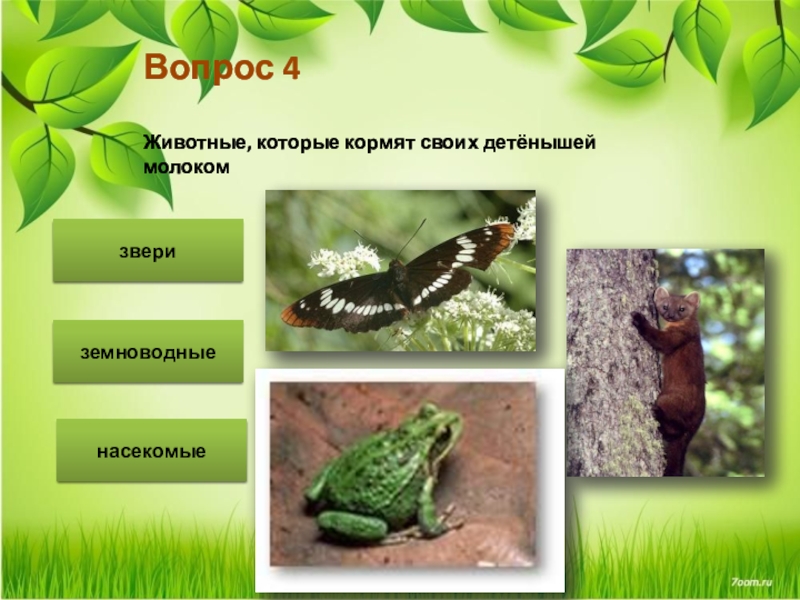 Вопрос 4

Животные, которые кормят своих детёнышей молоком

звери

земноводные

насекомые

7oom.ru